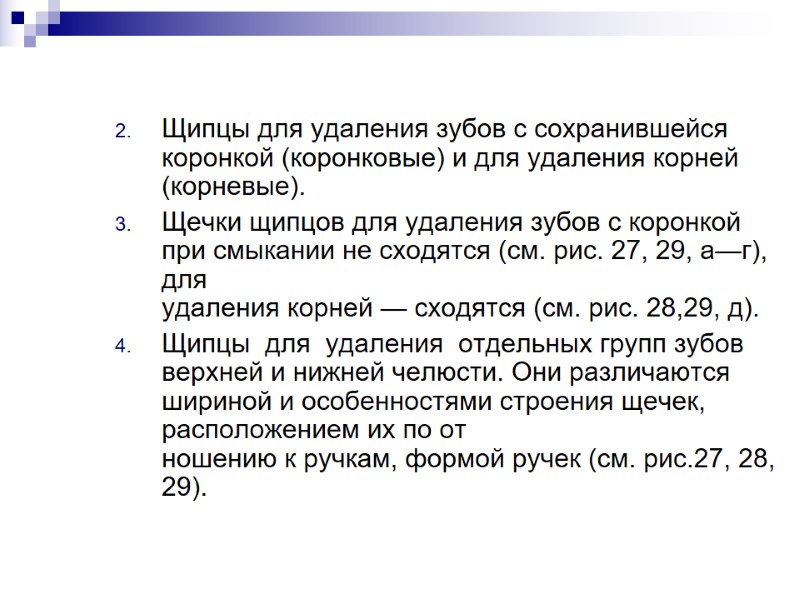 2. Щипцы для удаления зубов с сохранившейся коронкой (коронковые) и для удаления корней (корневые).

3. Щечки щипцов для удаления зубов с коронкой при смыкании не сходятся (см. рис. 27, 29, а—г), для
удаления корней — сходятся (см. рис. 28,29, д).

4. Щипцы для удаления отдельных групп зубов верхней и нижней челюсти. Они различаются шириной и особенностями строения щечек, расположением их по от
ношению к ручкам, формой ручек (см. рис.27, 28, 29).